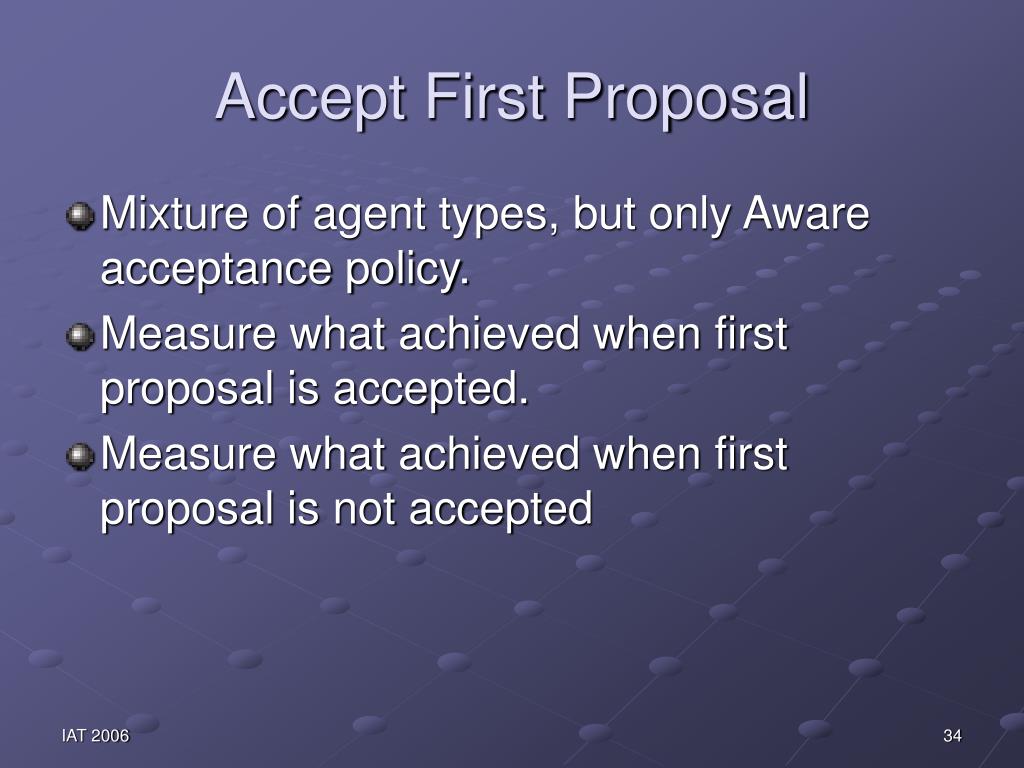 Accept First Proposal

Mixture of agent types, but only Aware acceptance policy.

Measure what achieved when first proposal is accepted.

Measure what achieved when first proposal is not accepted

IAT 2006

34